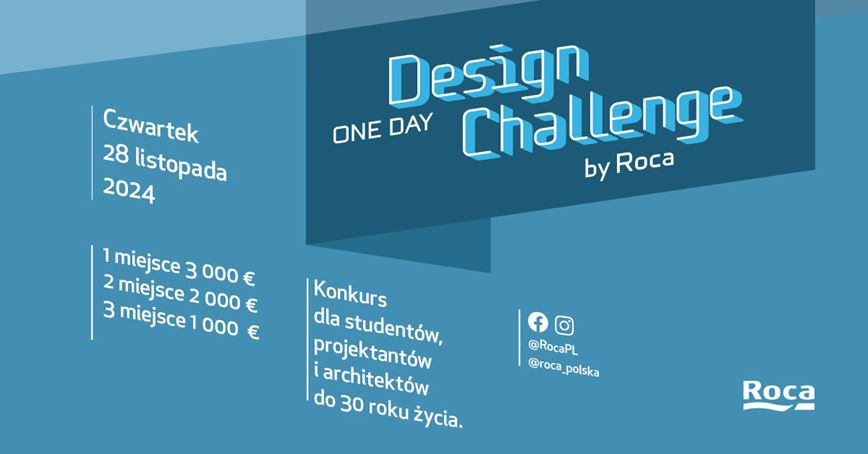 ONE DAY Design Challenge by Roca

Czwartek
28 listopada
2024

1 miejsce 3 000 €
2 miejsce 2 000 €
3 miejsce 1 000 €

Konkurs
dla studentów,
projektantów
i architektów
do 30 roku życia.

@RocaPL
@roca_polska

Roca